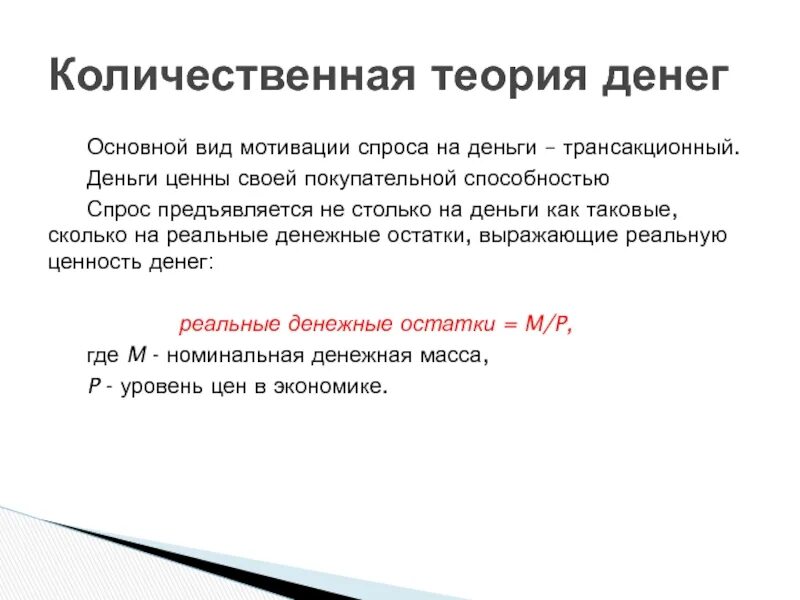 Количественная теория денег

Основной вид мотивации спроса на деньги – трансакционный.

Деньги ценны своей покупательной способностью

Спрос предъявляется не столько на деньги как таковые, сколько на реальные денежные остатки, выражающие реальную ценность денег:

реальные денежные остатки = $M/P$,

где $M$ - номинальная денежная масса,

$P$ - уровень цен в экономике.